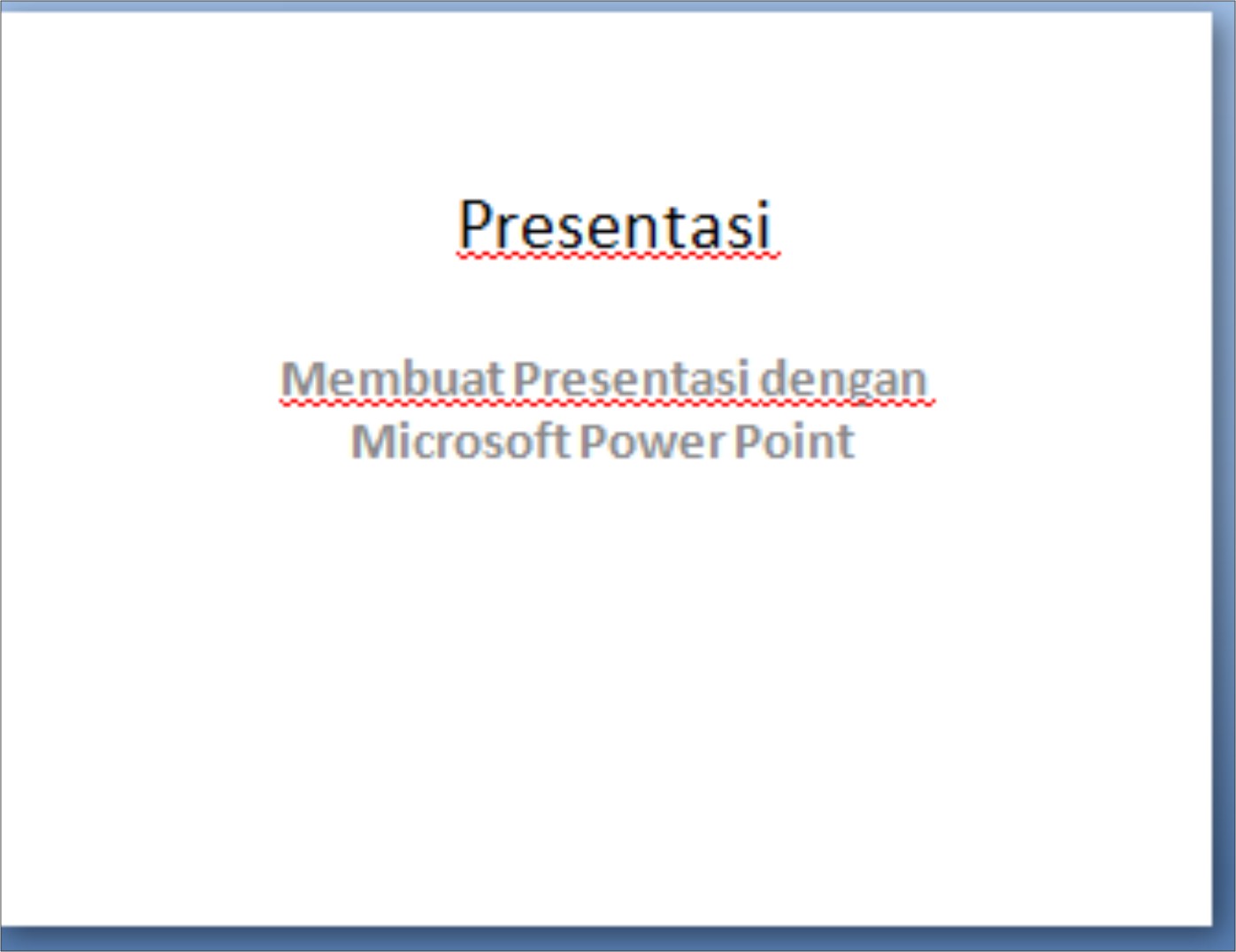 Presentasi

Membuat Presentasi dengan Microsoft Power Point